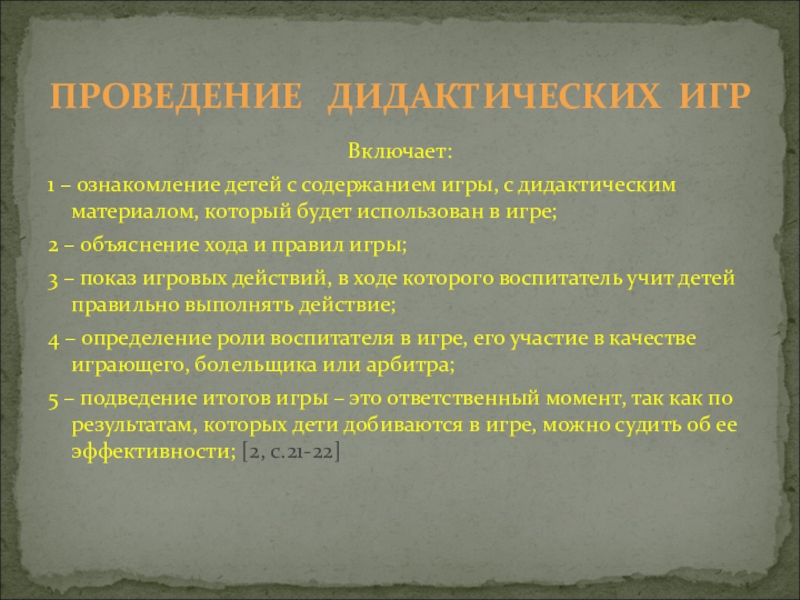 ПРОВЕДЕНИЕ ДИДАКТИЧЕСКИХ ИГР

Включает:

1 – ознакомление детей с содержанием игры, с дидактическим материалом, который будет использован в игре;

2 – объяснение хода и правил игры;

3 – показ игровых действий, в ходе которого воспитатель учит детей правильно выполнять действие;

4 – определение роли воспитателя в игре, его участие в качестве играющего, болельщика или арбитра;

5 – подведение итогов игры – это ответственный момент, так как по результатам, которых дети добиваются в игре, можно судить об ее эффективности; [2, с. 21-22]